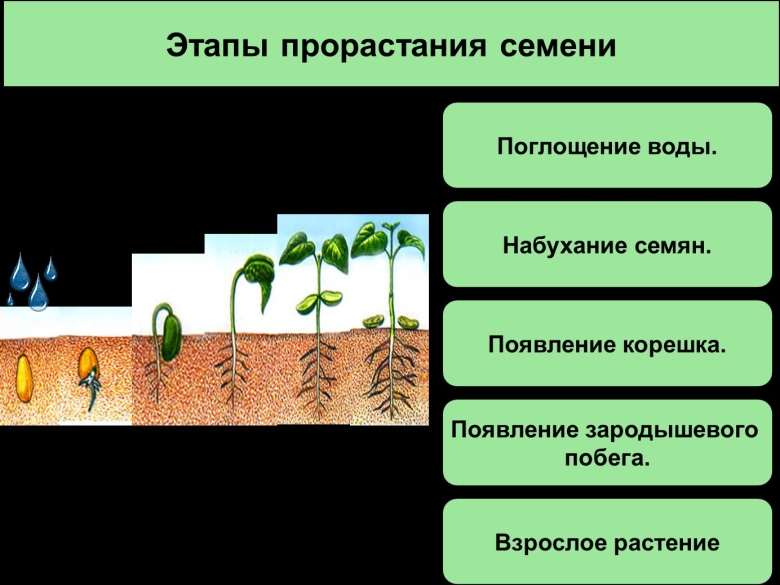 Этапы прорастания семени

Поглощение воды.

Набухание семян.

Появление корешка.

Появление зародышевого побега.

Взрослое растение